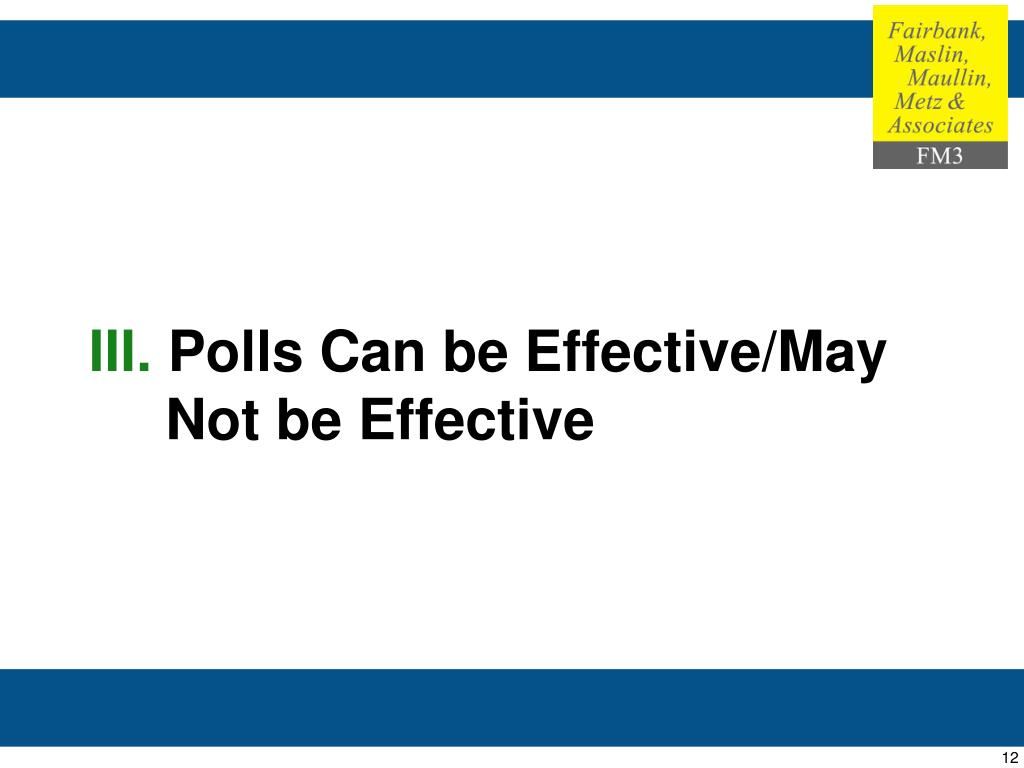 Fairbank, Maslin, Maullin, Metz & Associates
FM3

III. Polls Can be Effective/May Not be Effective

12